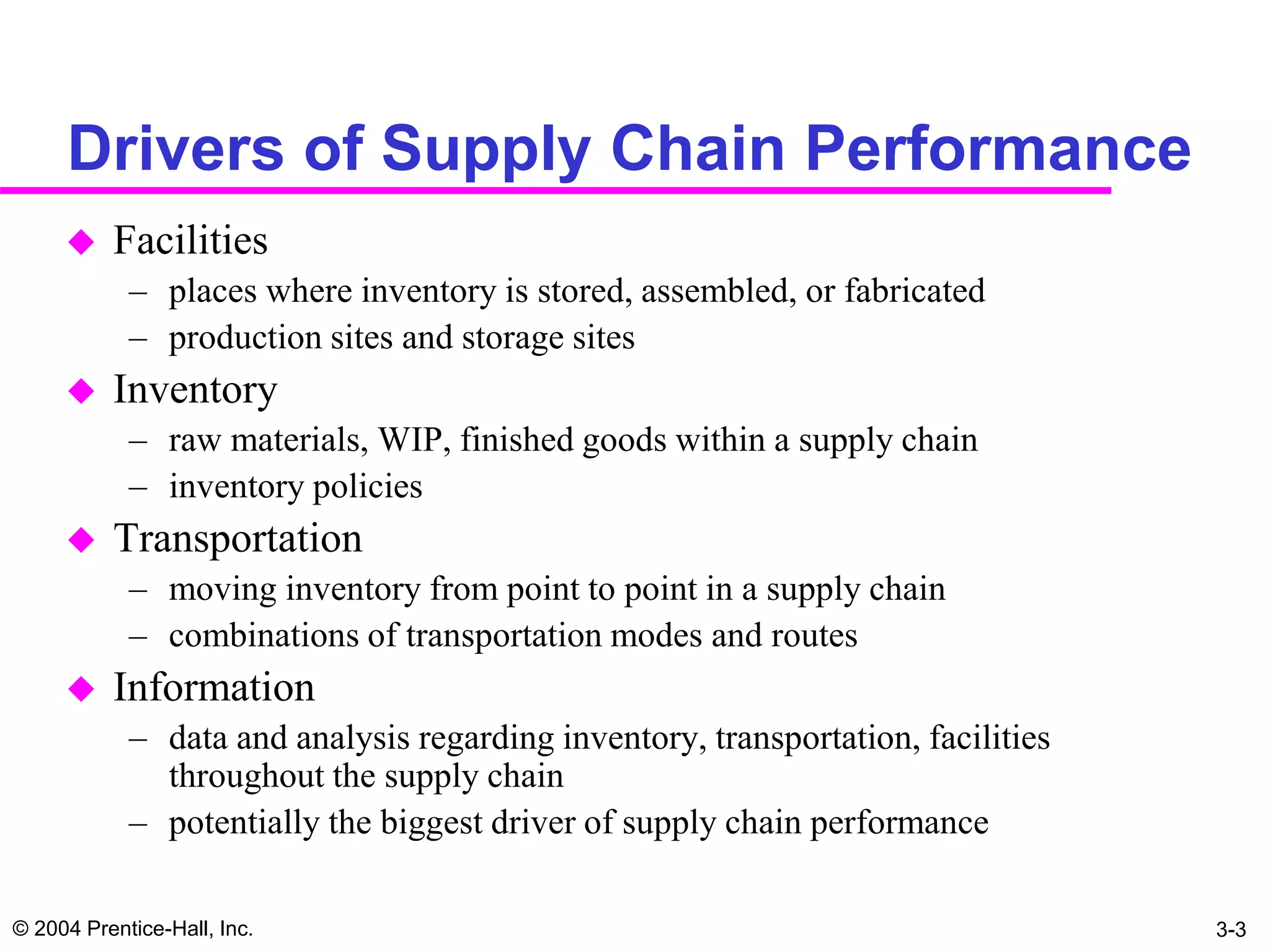 Drivers of Supply Chain Performance

◆ Facilities
– places where inventory is stored, assembled, or fabricated
– production sites and storage sites

◆ Inventory
– raw materials, WIP, finished goods within a supply chain
– inventory policies

◆ Transportation
– moving inventory from point to point in a supply chain
– combinations of transportation modes and routes

◆ Information
– data and analysis regarding inventory, transportation, facilities throughout the supply chain
– potentially the biggest driver of supply chain performance

© 2004 Prentice-Hall, Inc.

3-3